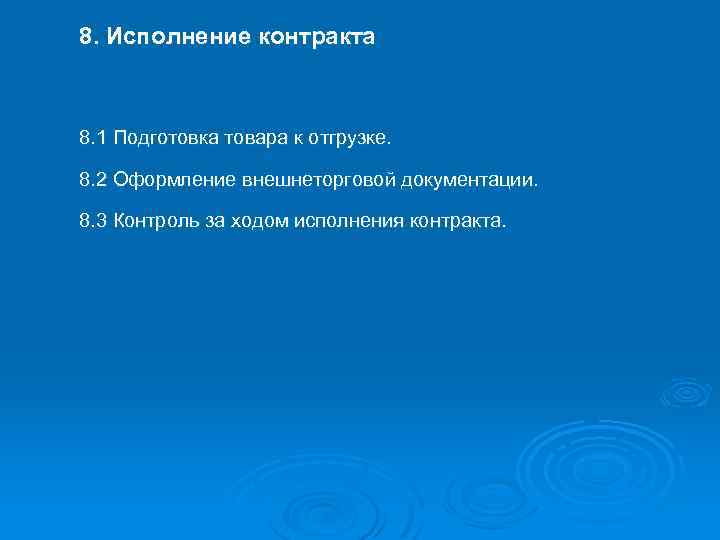 8. Исполнение контракта

8.1 Подготовка товара к отгрузке.

8.2 Оформление внешнеторговой документации.

8.3 Контроль за ходом исполнения контракта.